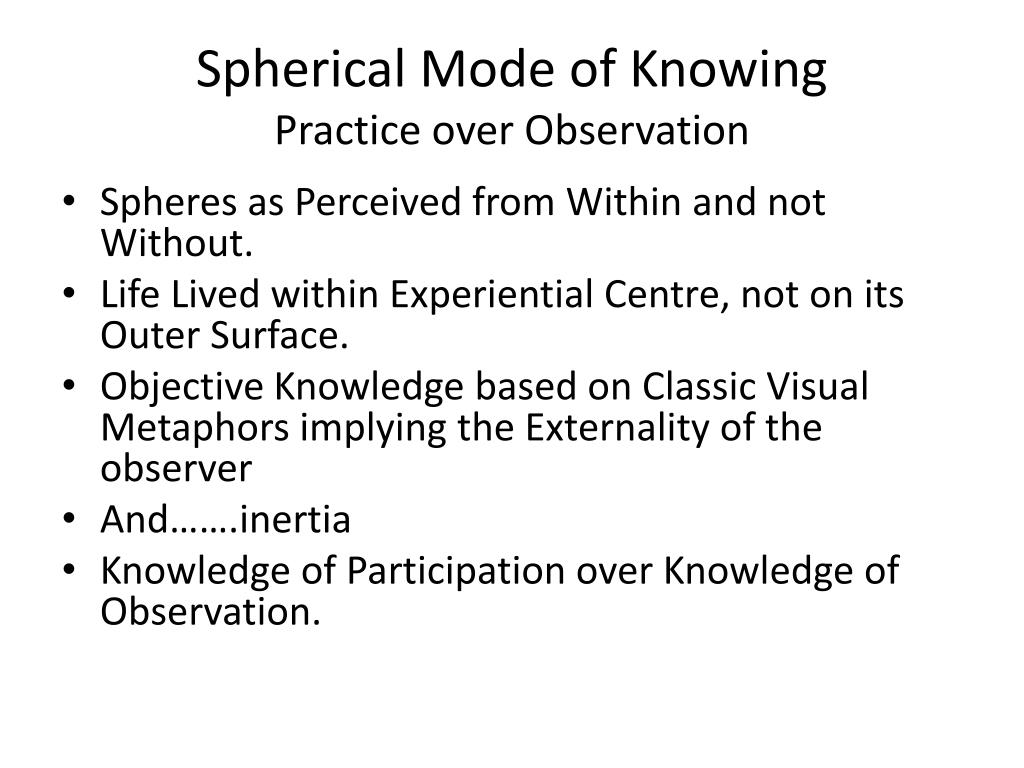 Spherical Mode of Knowing
Practice over Observation

• Spheres as Perceived from Within and not Without.
• Life Lived within Experiential Centre, not on its Outer Surface.
• Objective Knowledge based on Classic Visual Metaphors implying the Externality of the observer
• And…….inertia
• Knowledge of Participation over Knowledge of Observation.